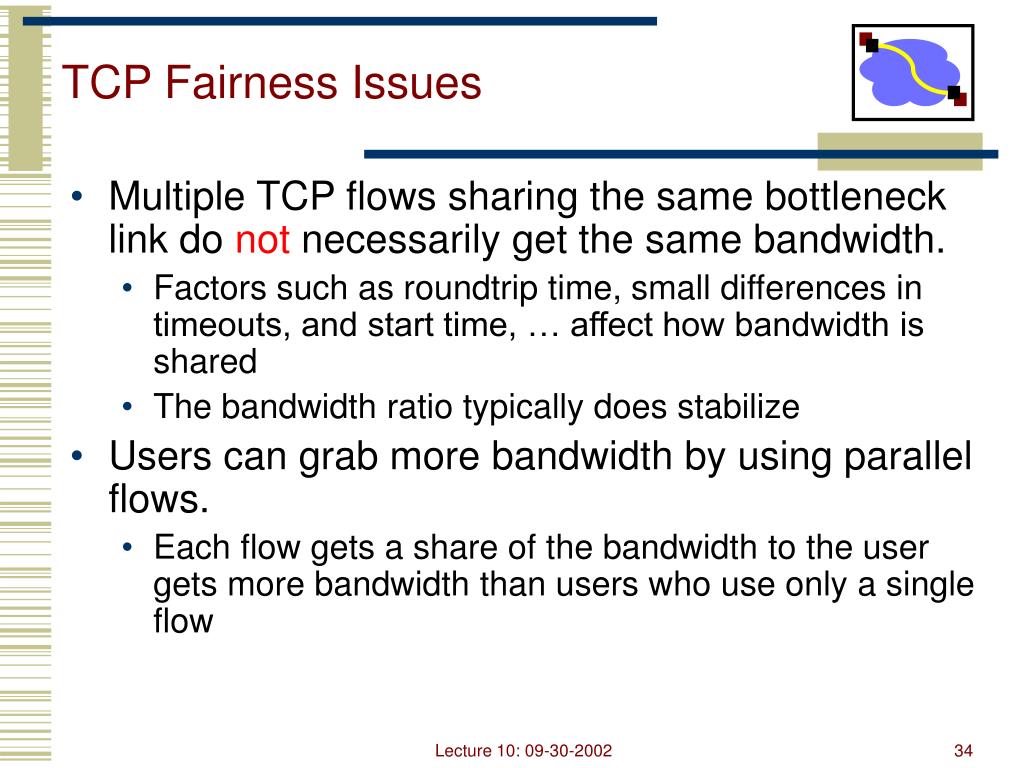 TCP Fairness Issues

• Multiple TCP flows sharing the same bottleneck link do not necessarily get the same bandwidth.
  • Factors such as roundtrip time, small differences in timeouts, and start time, … affect how bandwidth is shared
  • The bandwidth ratio typically does stabilize
• Users can grab more bandwidth by using parallel flows.
  • Each flow gets a share of the bandwidth to the user gets more bandwidth than users who use only a single flow

Lecture 10: 09-30-2002

34